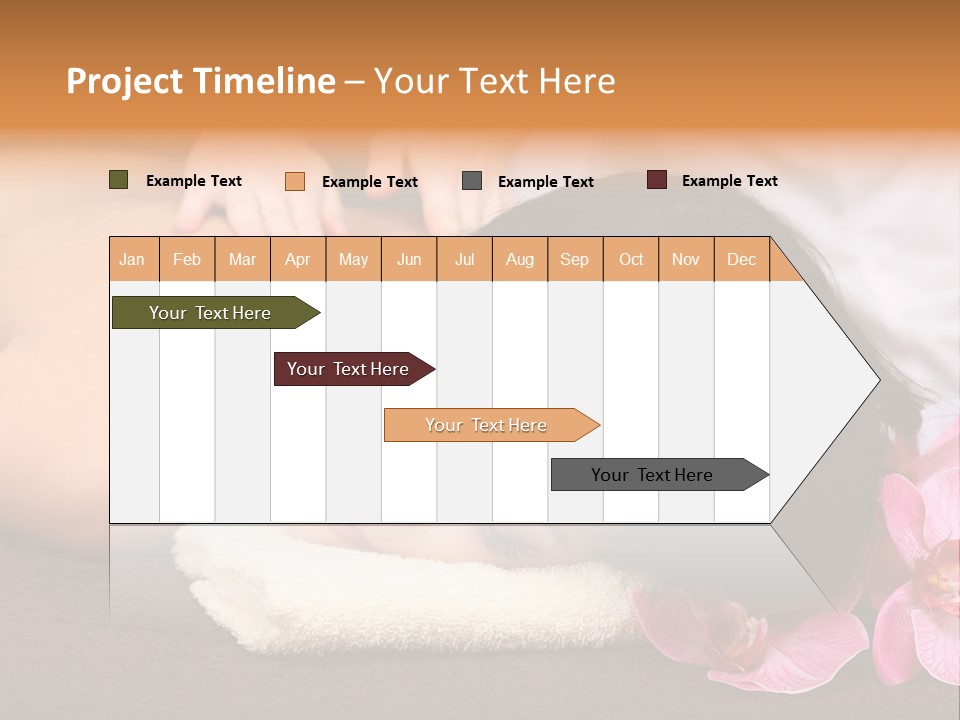 Project Timeline – Your Text Here

Example Text
Example Text
Example Text
Example Text

| Jan | Feb | Mar | Apr | May | Jun | Jul | Aug | Sep | Oct | Nov | Dec |
|---|---|---|---|---|---|---|---|---|---|---|---|

Your Text Here
Your Text Here
Your Text Here
Your Text Here